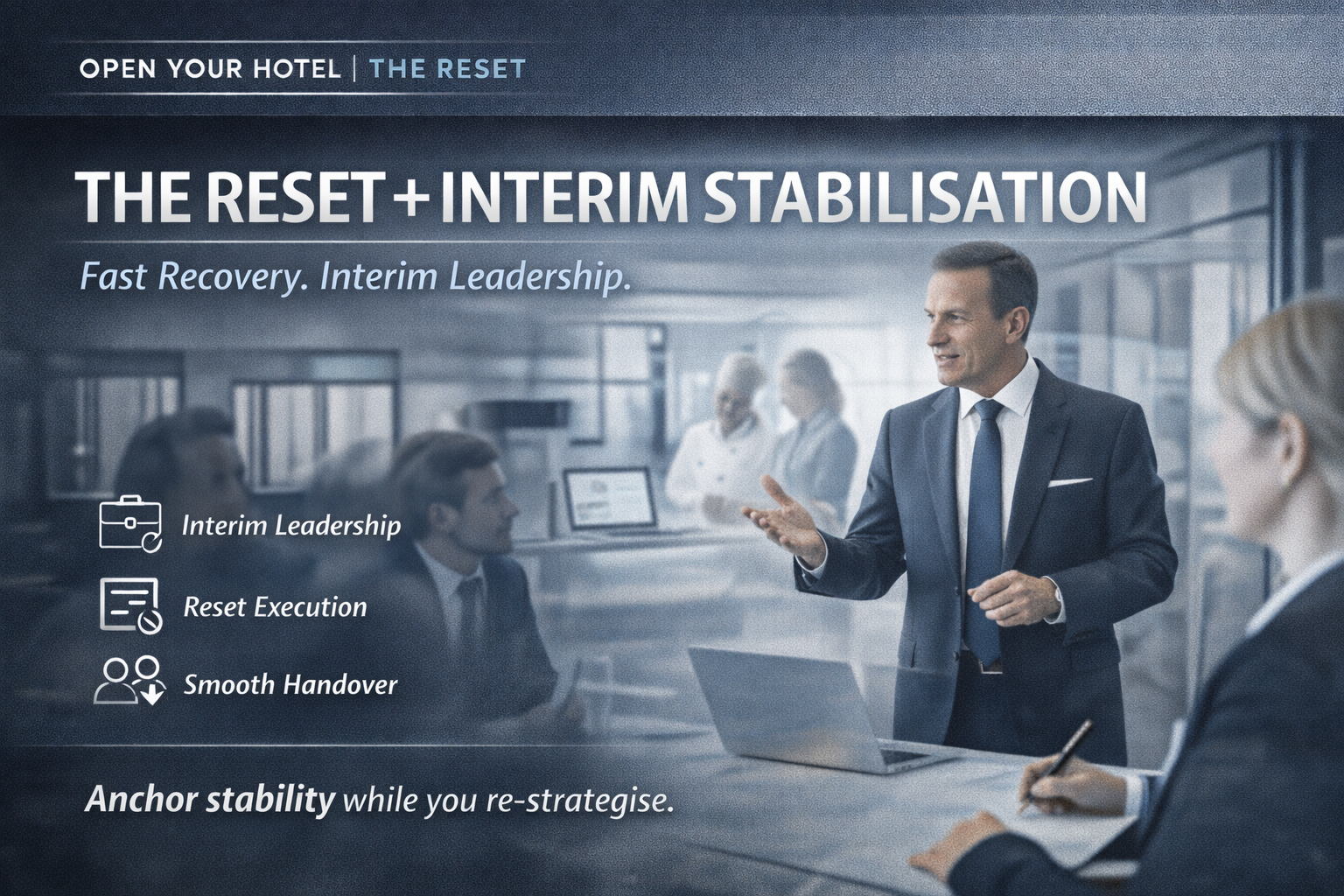 OPEN YOUR HOTEL | THE RESET

THE RESET + INTERIM STABILISATION

Fast Recovery. Interim Leadership.

Interim Leadership

Reset Execution

Smooth Handover

Anchor stability while you re-strategise.